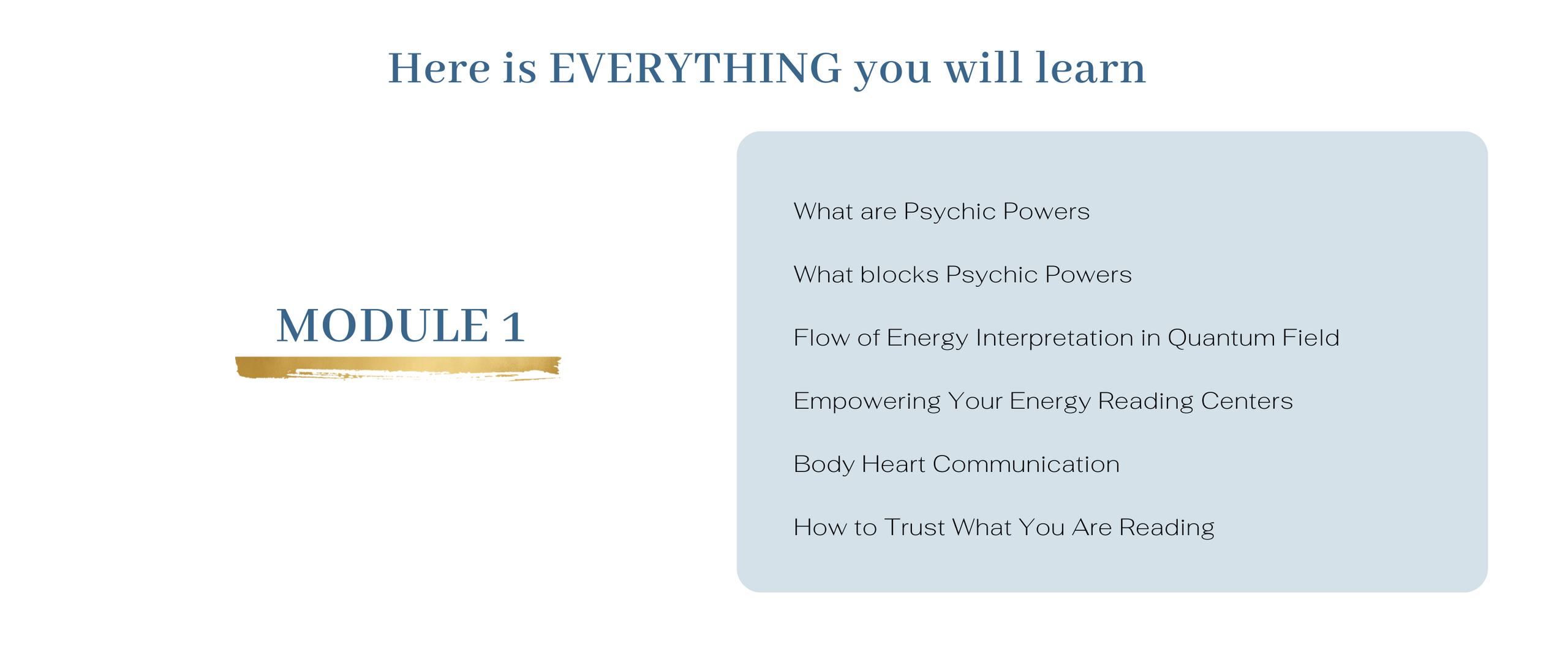 Here is EVERYTHING you will learn

MODULE 1

What are Psychic Powers

What blocks Psychic Powers

Flow of Energy Interpretation in Quantum Field

Empowering Your Energy Reading Centers

Body Heart Communication

How to Trust What You Are Reading